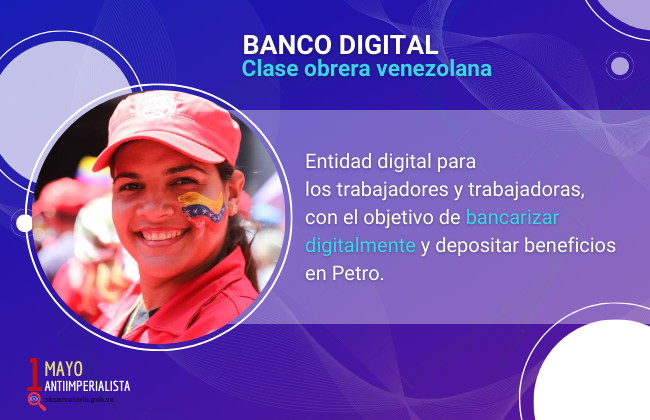 BANCO DIGITAL
Clase obrera venezolana

Entidad digital para los trabajadores y trabajadoras, con el objetivo de bancarizar digitalmente y depositar beneficios en Petro.

1 MAYO
ANTIIMPERIALISTA
observatorio.gob.ve